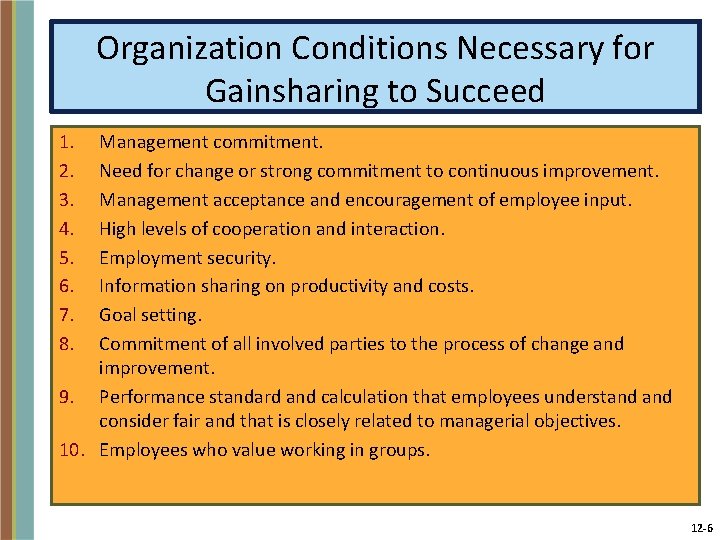 Organization Conditions Necessary for Gainsharing to Succeed

1. Management commitment.
2. Need for change or strong commitment to continuous improvement.
3. Management acceptance and encouragement of employee input.
4. High levels of cooperation and interaction.
5. Employment security.
6. Information sharing on productivity and costs.
7. Goal setting.
8. Commitment of all involved parties to the process of change and improvement.
9. Performance standard and calculation that employees understand and consider fair and that is closely related to managerial objectives.
10. Employees who value working in groups.

12-6